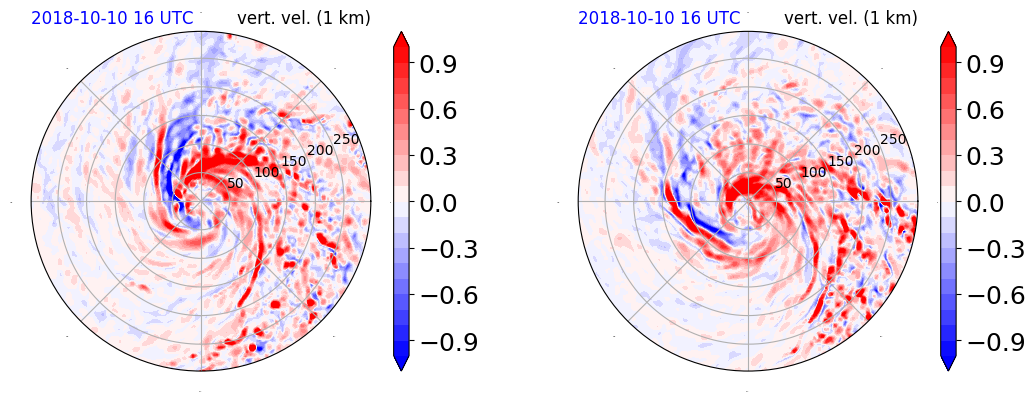 2018-10-10 16 UTC vert. vel. (1 km)

50 100 150 200 250

0.9
0.6
0.3
0.0
−0.3
−0.6
−0.9

2018-10-10 16 UTC vert. vel. (1 km)

50 100 150 200 250

0.9
0.6
0.3
0.0
−0.3
−0.6
−0.9